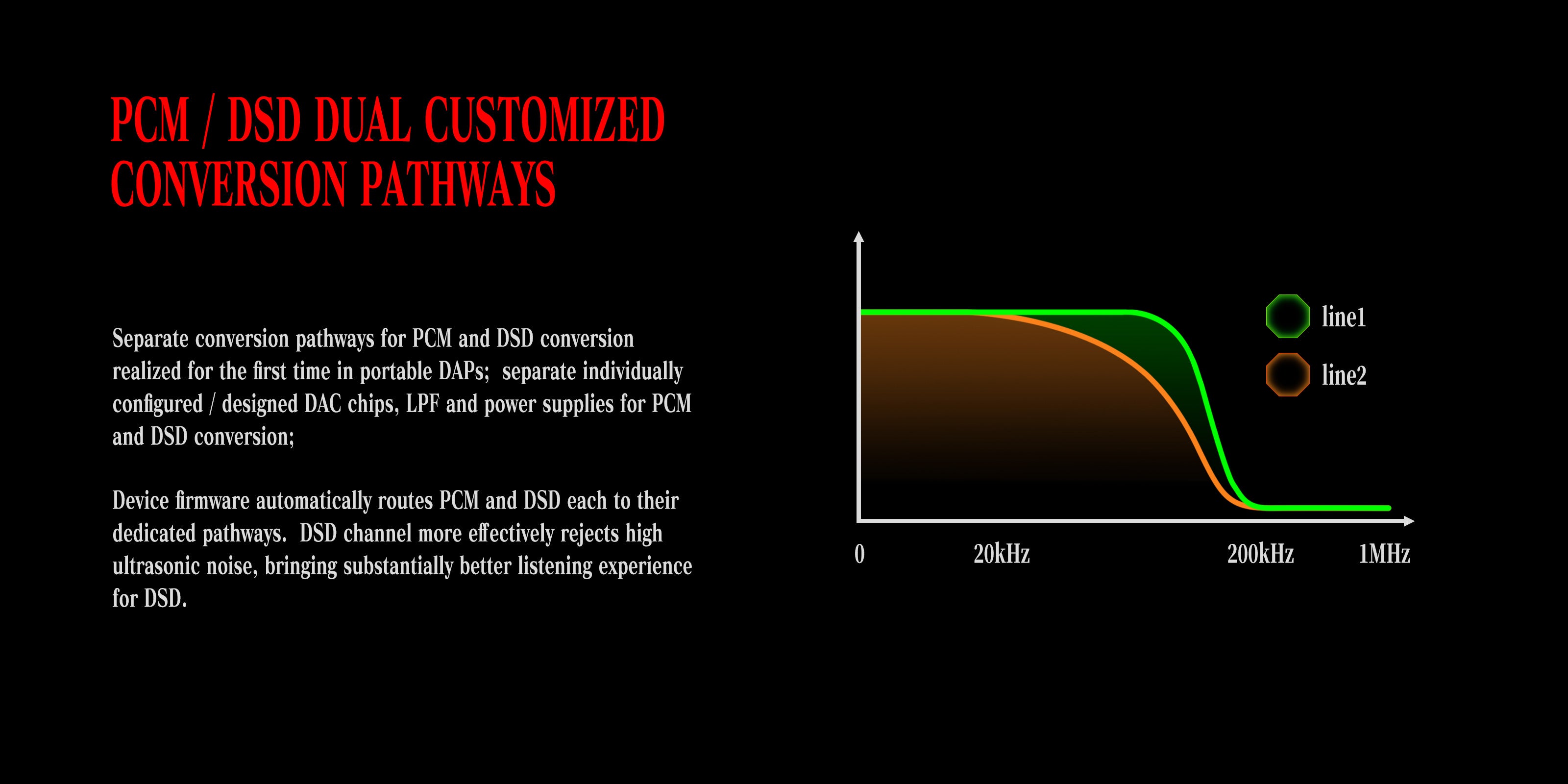 PCM / DSD DUAL CUSTOMIZED CONVERSION PATHWAYS

Separate conversion pathways for PCM and DSD conversion realized for the first time in portable DAPs; separate individually configured / designed DAC chips, LPF and power supplies for PCM and DSD conversion;

Device firmware automatically routes PCM and DSD each to their dedicated pathways. DSD channel more effectively rejects high ultrasonic noise, bringing substantially better listening experience for DSD.

line1
line2

0
20kHz
200kHz
1MHz